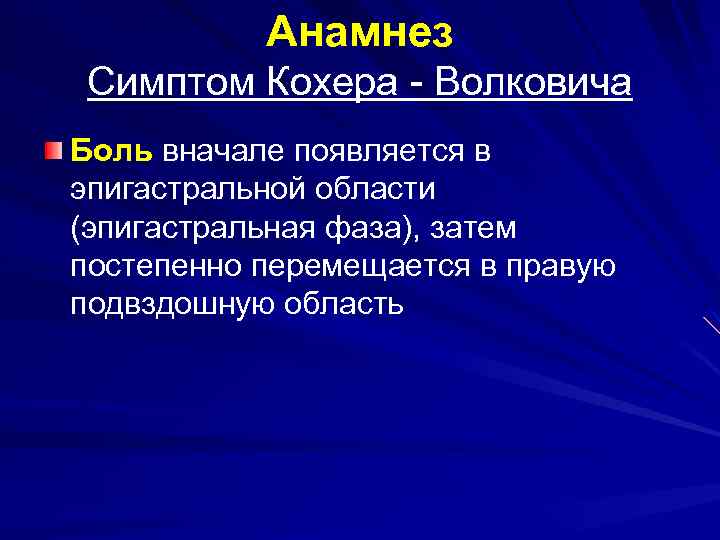 Анамнез

Симптом Кохера - Волковича

Боль вначале появляется в эпигастральной области (эпигастральная фаза), затем постепенно перемещается в правую подвздошную область